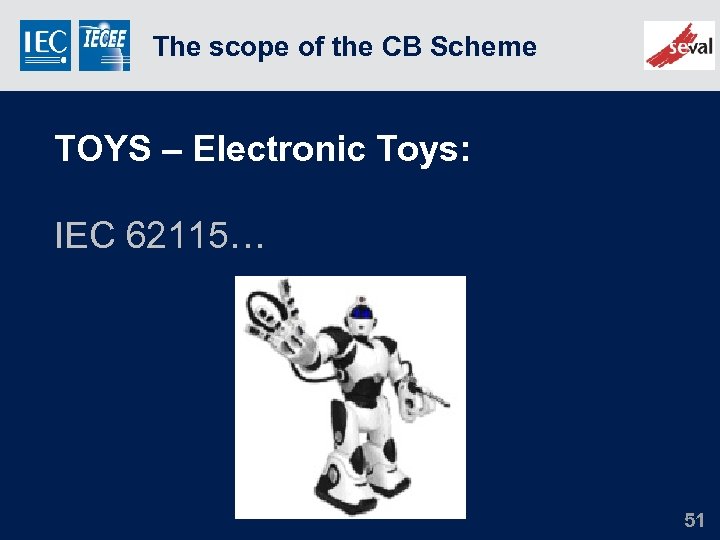 IEC IECEE The scope of the CB Scheme seval

TOYS – Electronic Toys:

IEC 62115…

51